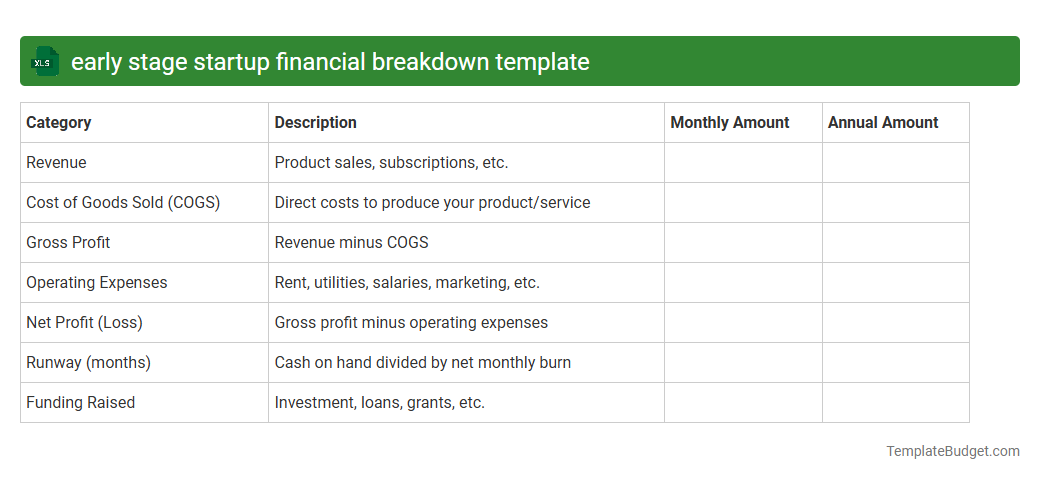 XLS early stage startup financial breakdown template

| Category | Description | Monthly Amount | Annual Amount |
|---|---|---|---|
| Revenue | Product sales, subscriptions, etc. | | |
| Cost of Goods Sold (COGS) | Direct costs to produce your product/service | | |
| Gross Profit | Revenue minus COGS | | |
| Operating Expenses | Rent, utilities, salaries, marketing, etc. | | |
| Net Profit (Loss) | Gross profit minus operating expenses | | |
| Runway (months) | Cash on hand divided by net monthly burn | | |
| Funding Raised | Investment, loans, grants, etc. | | |

TemplateBudget.com